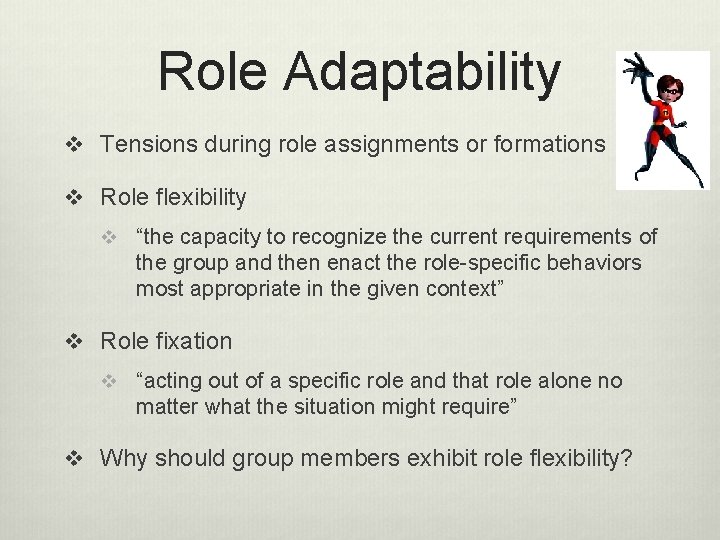 Role Adaptability

❖ Tensions during role assignments or formations

❖ Role flexibility

❖ “the capacity to recognize the current requirements of the group and then enact the role-specific behaviors most appropriate in the given context”

❖ Role fixation

❖ “acting out of a specific role and that role alone no matter what the situation might require”

❖ Why should group members exhibit role flexibility?